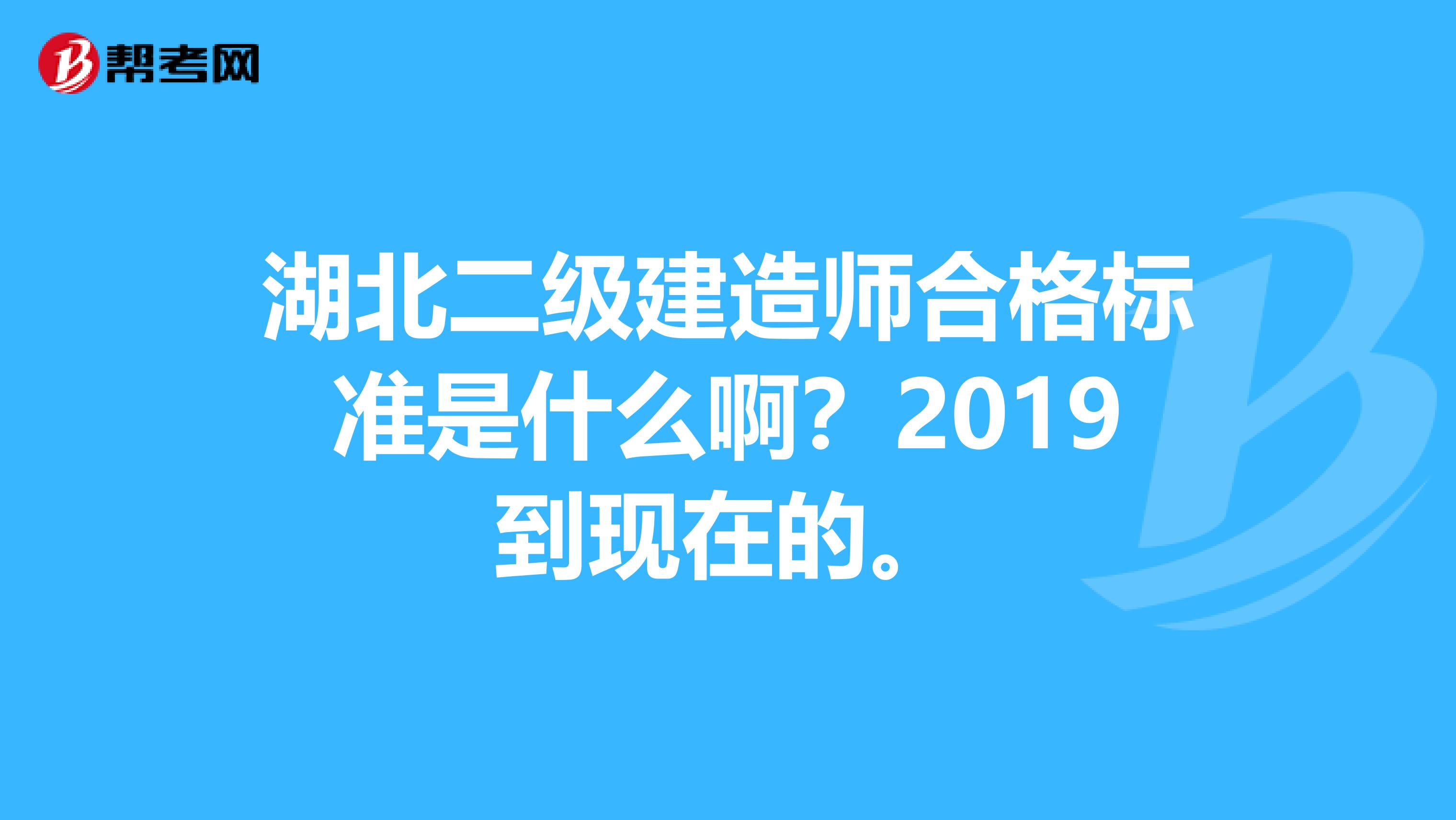 帮考网

湖北二级建造师合格标准是什么啊？2019到现在的。